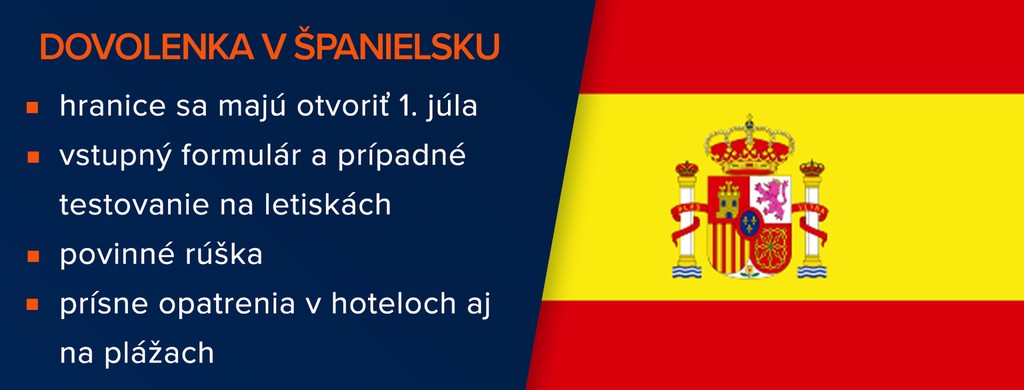 DOVOLENKA V ŠPANIELSKU

▪ hranice sa majú otvoriť 1. júla
▪ vstupný formulár a prípadné testovanie na letiskách
▪ povinné rúška
▪ prísne opatrenia v hoteloch aj na plážach